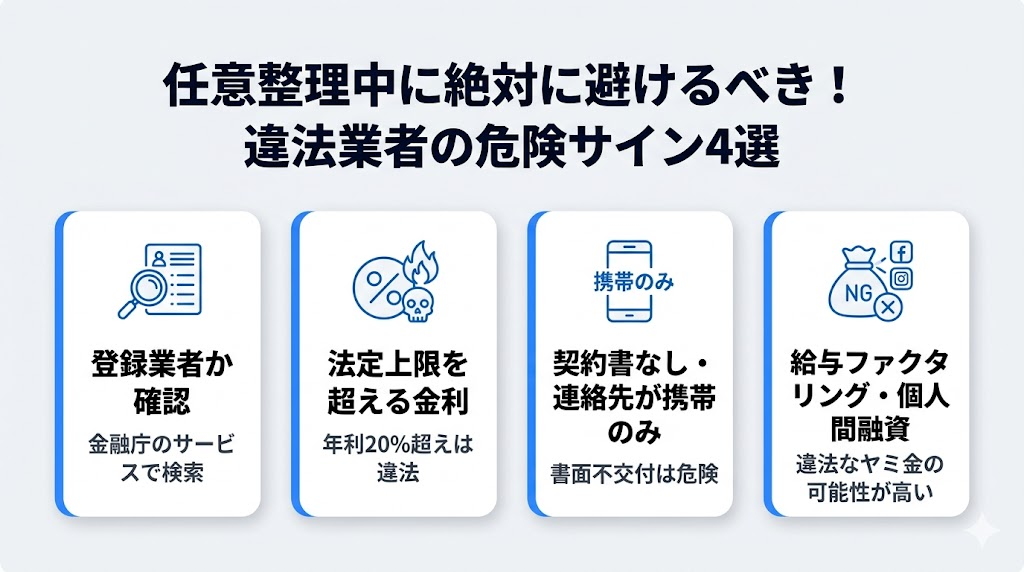 任意整理中に絶対に避けるべき！
違法業者の危険サイン4選

登録業者か確認

金融庁のサービスで検索

%

法定上限を超える金利

年利20%超えは違法

携帯のみ

契約書なし・連絡先が携帯のみ

書面不交付は危険

NG

給与ファクタリング・個人間融資

違法なヤミ金の可能性が高い